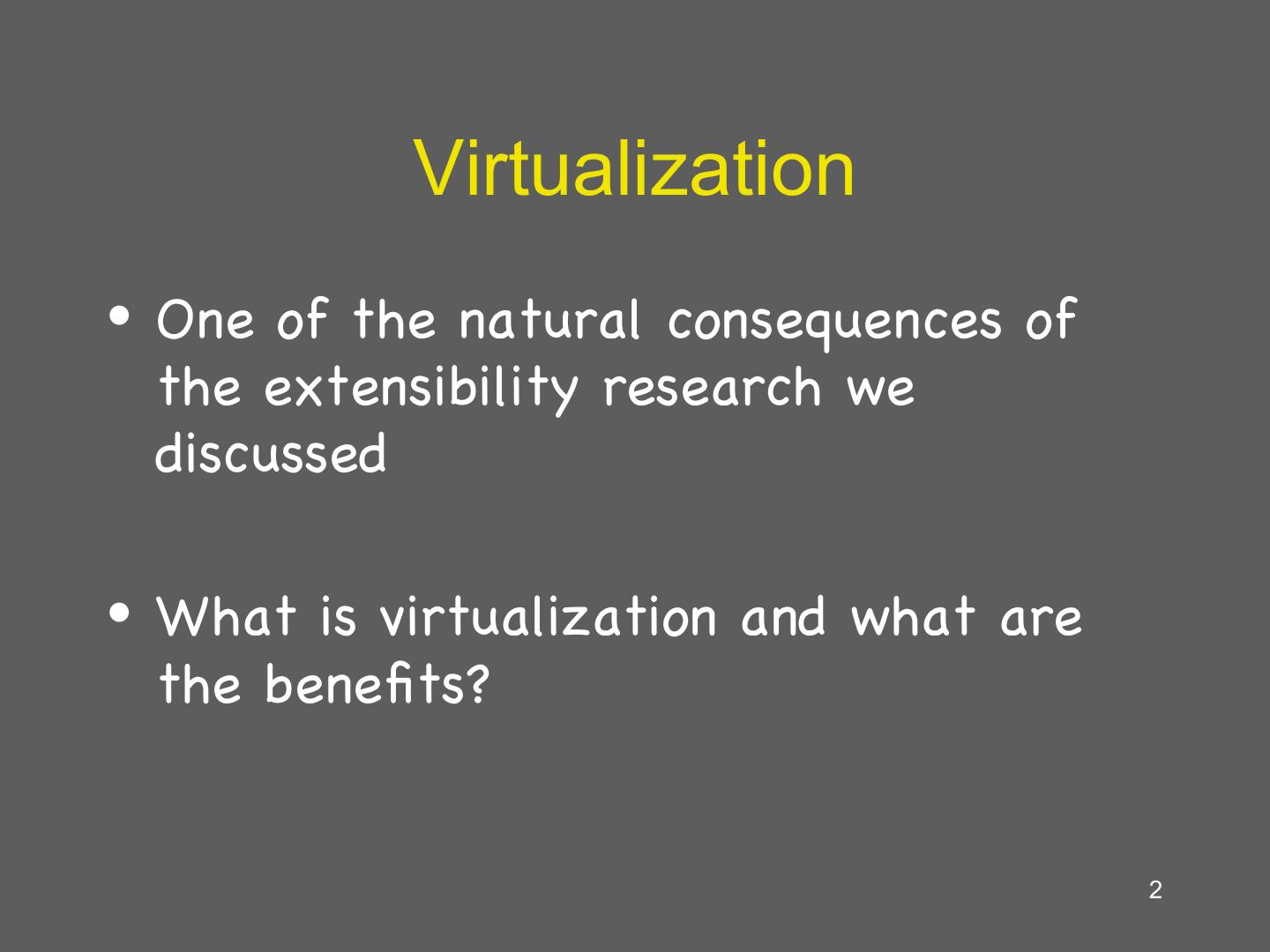 Virtualization

• One of the natural consequences of the extensibility research we discussed

• What is virtualization and what are the benefits?

2